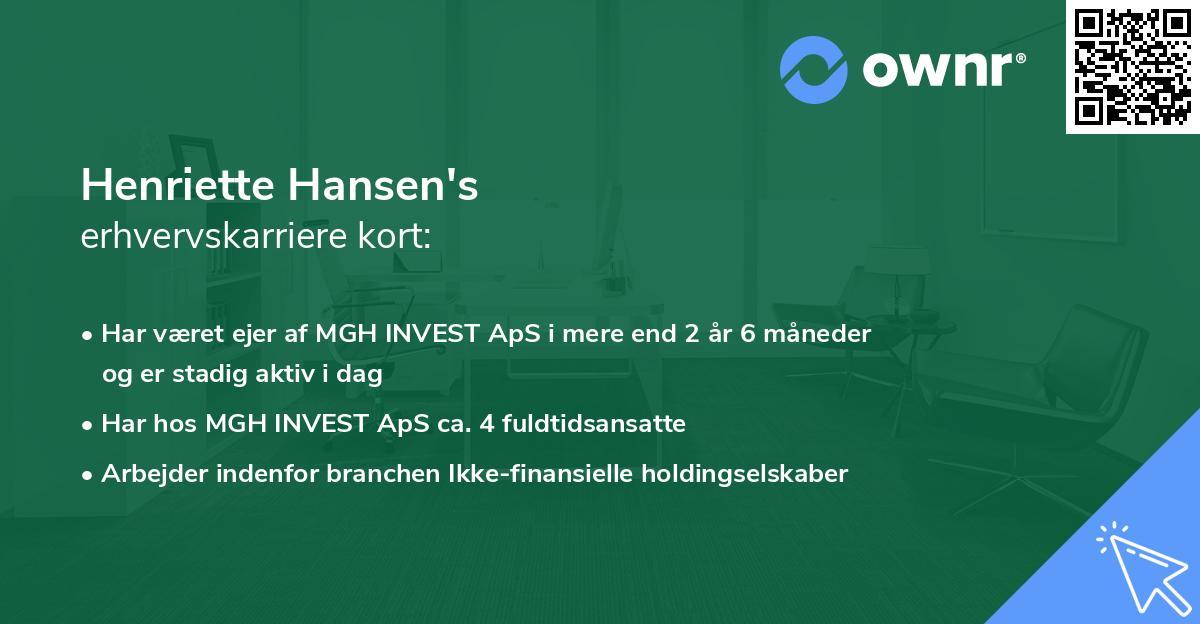 ownr®

Henriette Hansen's
erhvervskarriere kort:

• Har været ejer af MGH INVEST ApS i mere end 2 år 6 måneder og er stadig aktiv i dag
• Har hos MGH INVEST ApS ca. 4 fuldtidsansatte
• Arbejder indenfor branchen Ikke-finansielle holdingselskaber